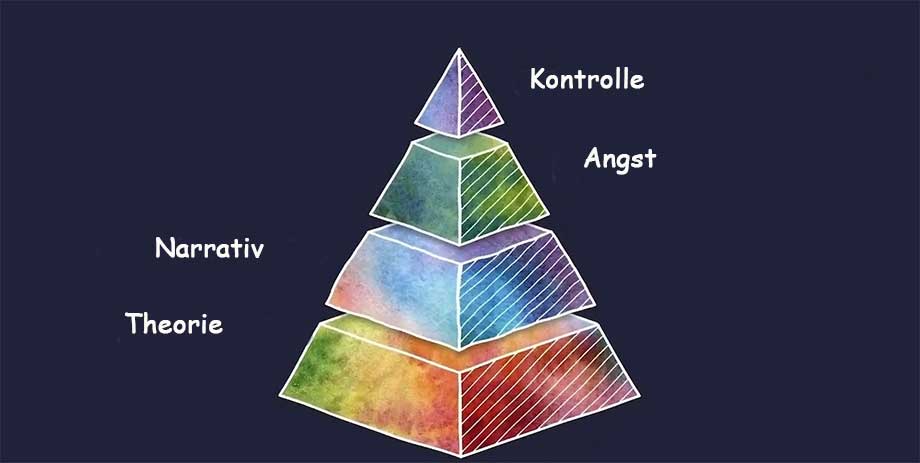 Kontrolle

Angst

Narrativ

Theorie